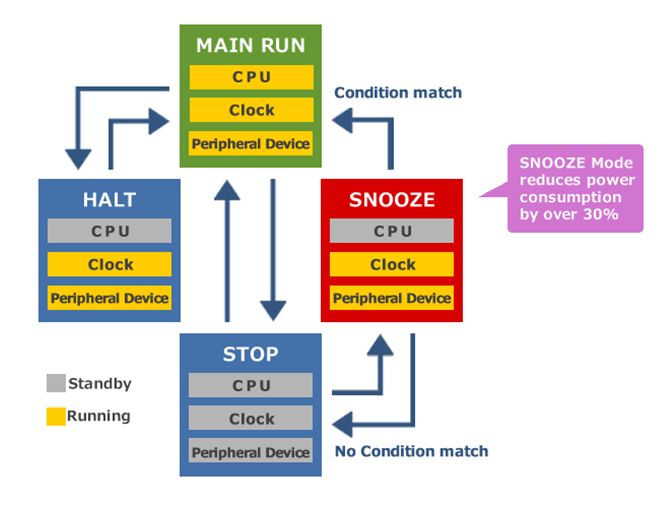 MAIN RUN
CPU
Clock
Peripheral Device

Condition match

HALT
CPU
Clock
Peripheral Device

SNOOZE
CPU
Clock
Peripheral Device

SNOOZE Mode reduces power consumption by over 30%

STOP
CPU
Clock
Peripheral Device

Standby
Running

No Condition match